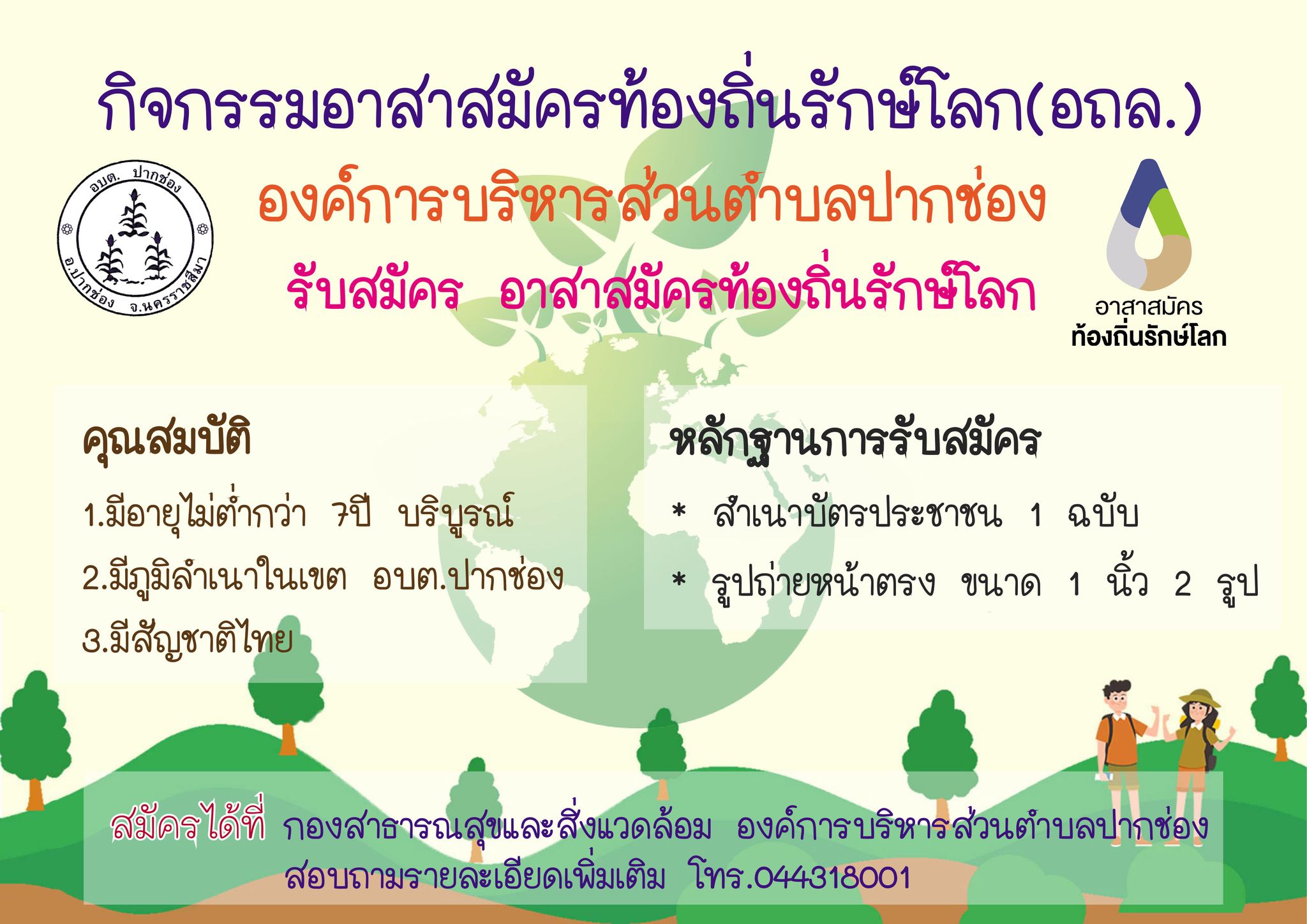 กิจกรรมอาสาสมัครท้องถิ่นรักษ์โลก(อถล.)

อบต. ปากช่อง
อ.ปากช่อง จ.นครราชสีมา

องค์การบริหารส่วนตำบลปากช่อง

รับสมัคร อาสาสมัครท้องถิ่นรักษ์โลก

อาสาสมัคร
ท้องถิ่นรักษ์โลก

คุณสมบัติ

1.มีอายุไม่ต่ำกว่า 7ปี บริบูรณ์

2.มีภูมิลำเนาในเขต อบต.ปากช่อง

3.มีสัญชาติไทย

หลักฐานการรับสมัคร

* สำเนาบัตรประชาชน 1 ฉบับ

* รูปถ่ายหน้าตรง ขนาด 1 นิ้ว 2 รูป

สมัครได้ที่ กองสาธารณสุขและสิ่งแวดล้อม องค์การบริหารส่วนตำบลปากช่อง
สอบถามรายละเอียดเพิ่มเติม โทร.044318001